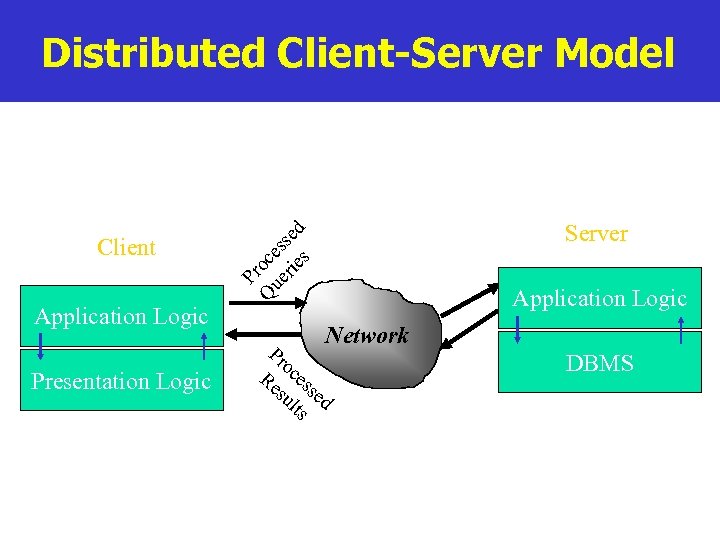 Distributed Client-Server Model

Client

Application Logic

Presentation Logic

Processed Queries

Network

Processed Results

Server

Application Logic

DBMS